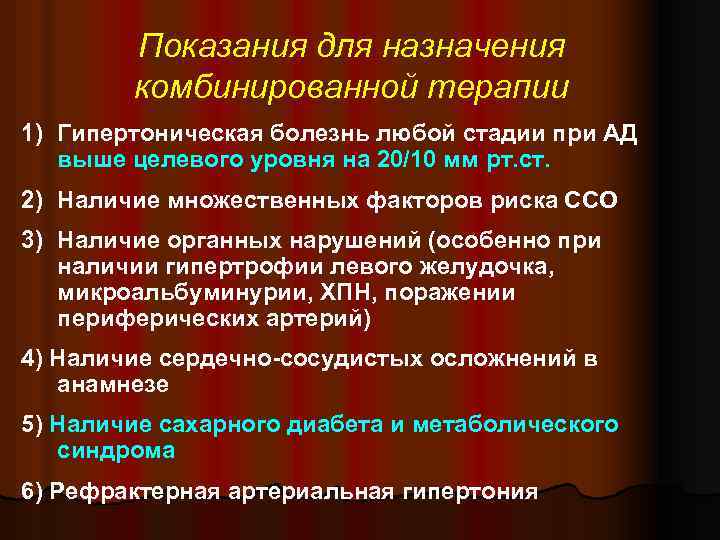 Показания для назначения комбинированной терапии

1) Гипертоническая болезнь любой стадии при АД выше целевого уровня на 20/10 мм рт.ст.

2) Наличие множественных факторов риска ССО

3) Наличие органных нарушений (особенно при наличии гипертрофии левого желудочка, микроальбуминурии, ХПН, поражении периферических артерий)

4) Наличие сердечно-сосудистых осложнений в анамнезе

5) Наличие сахарного диабета и метаболического синдрома

6) Рефрактерная артериальная гипертония